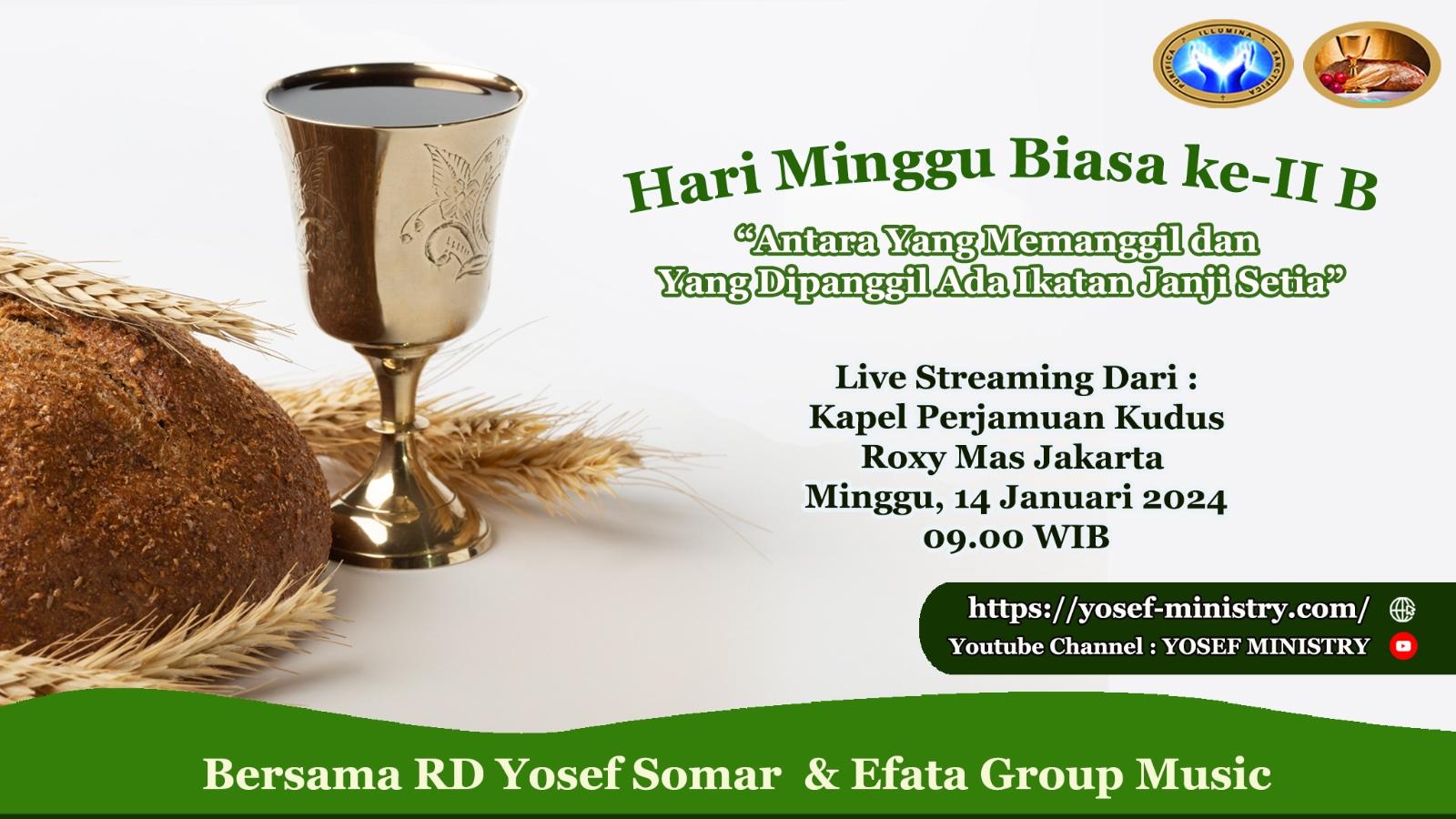 PURIFICA ILLUMINA SANCTIFICA

Hari Minggu Biasa ke-II B

“Antara Yang Memanggil dan Yang Dipanggil Ada Ikatan Janji Setia”

Live Streaming Dari :
Kapel Perjamuan Kudus
Roxy Mas Jakarta
Minggu, 14 Januari 2024
09.00 WIB

https://yosef-ministry.com/
Youtube Channel : YOSEF MINISTRY

Bersama RD Yosef Somar & Efata Group Music